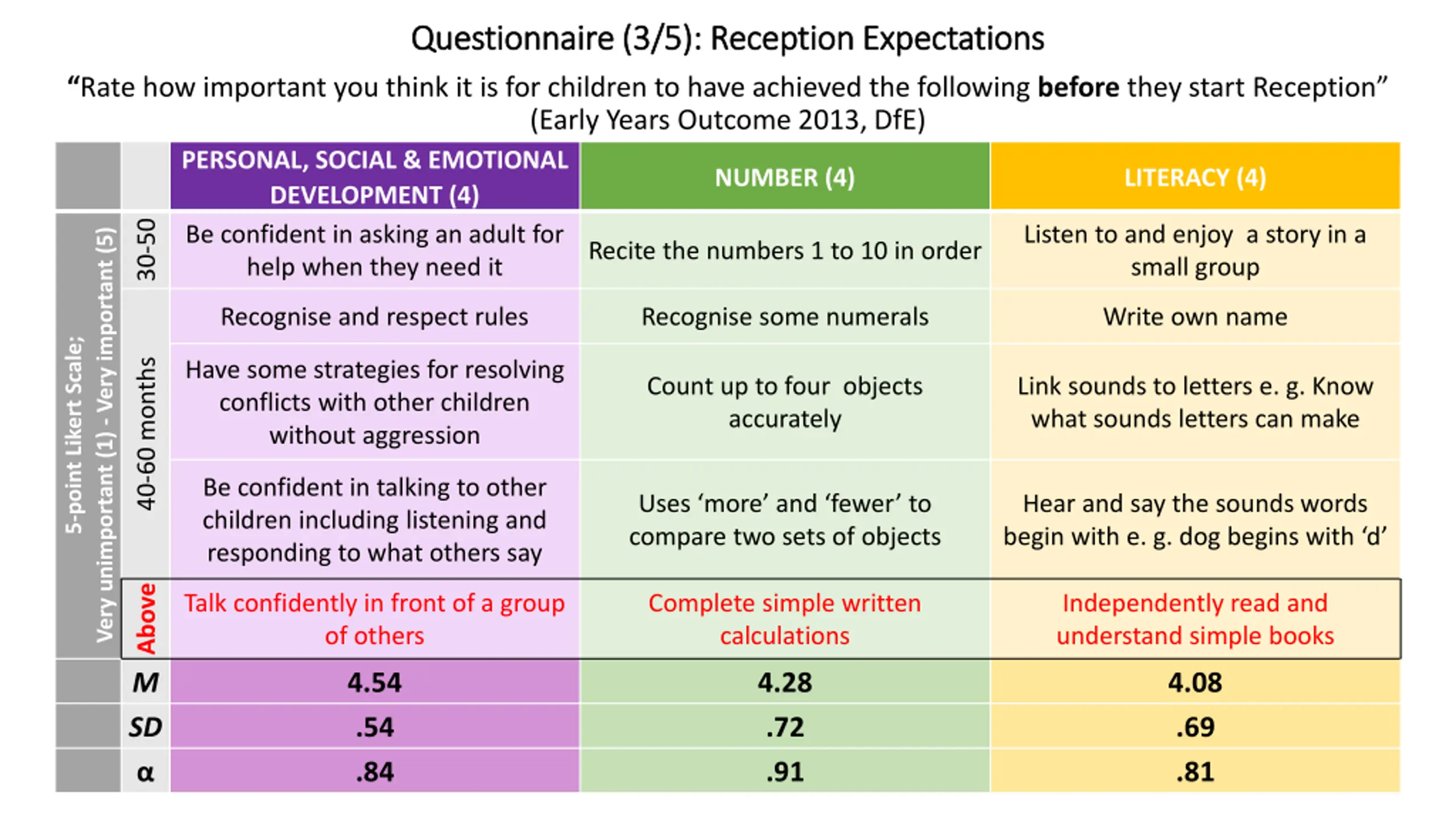 Questionnaire (3/5): Reception Expectations

"Rate how important you think it is for children to have achieved the following before they start Reception" (Early Years Outcome 2013, DfE)

| | | PERSONAL, SOCIAL & EMOTIONAL DEVELOPMENT (4) | NUMBER (4) | LITERACY (4) |
|---|---|---|---|---|
| 5-point Likert Scale; Very unimportant (1) - Very important (5) | 30-50 | Be confident in asking an adult for help when they need it | Recite the numbers 1 to 10 in order | Listen to and enjoy a story in a small group |
| | 40-60 months | Recognise and respect rules | Recognise some numerals | Write own name |
| | | Have some strategies for resolving conflicts with other children without aggression | Count up to four objects accurately | Link sounds to letters e. g. Know what sounds letters can make |
| | | Be confident in talking to other children including listening and responding to what others say | Uses 'more' and 'fewer' to compare two sets of objects | Hear and say the sounds words begin with e. g. dog begins with 'd' |
| | Above | Talk confidently in front of a group of others | Complete simple written calculations | Independently read and understand simple books |
| | M | 4.54 | 4.28 | 4.08 |
| | SD | .54 | .72 | .69 |
| | α | .84 | .91 | .81 |